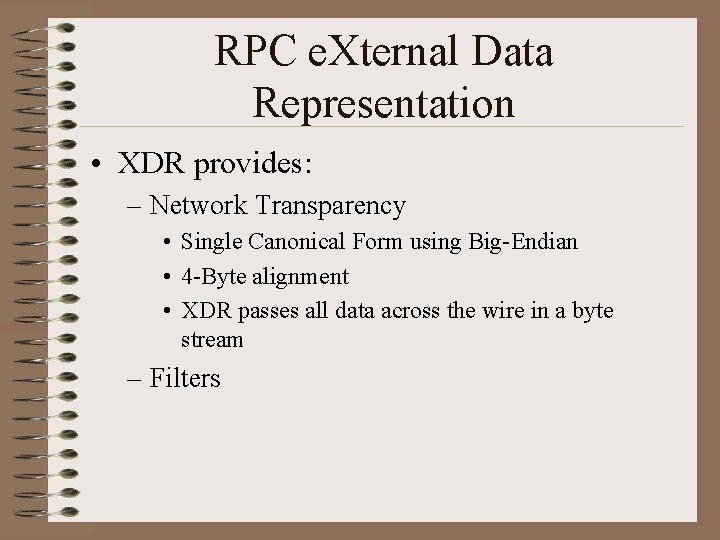 RPC eXternal Data Representation

• XDR provides:
– Network Transparency
• Single Canonical Form using Big-Endian
• 4-Byte alignment
• XDR passes all data across the wire in a byte stream
– Filters